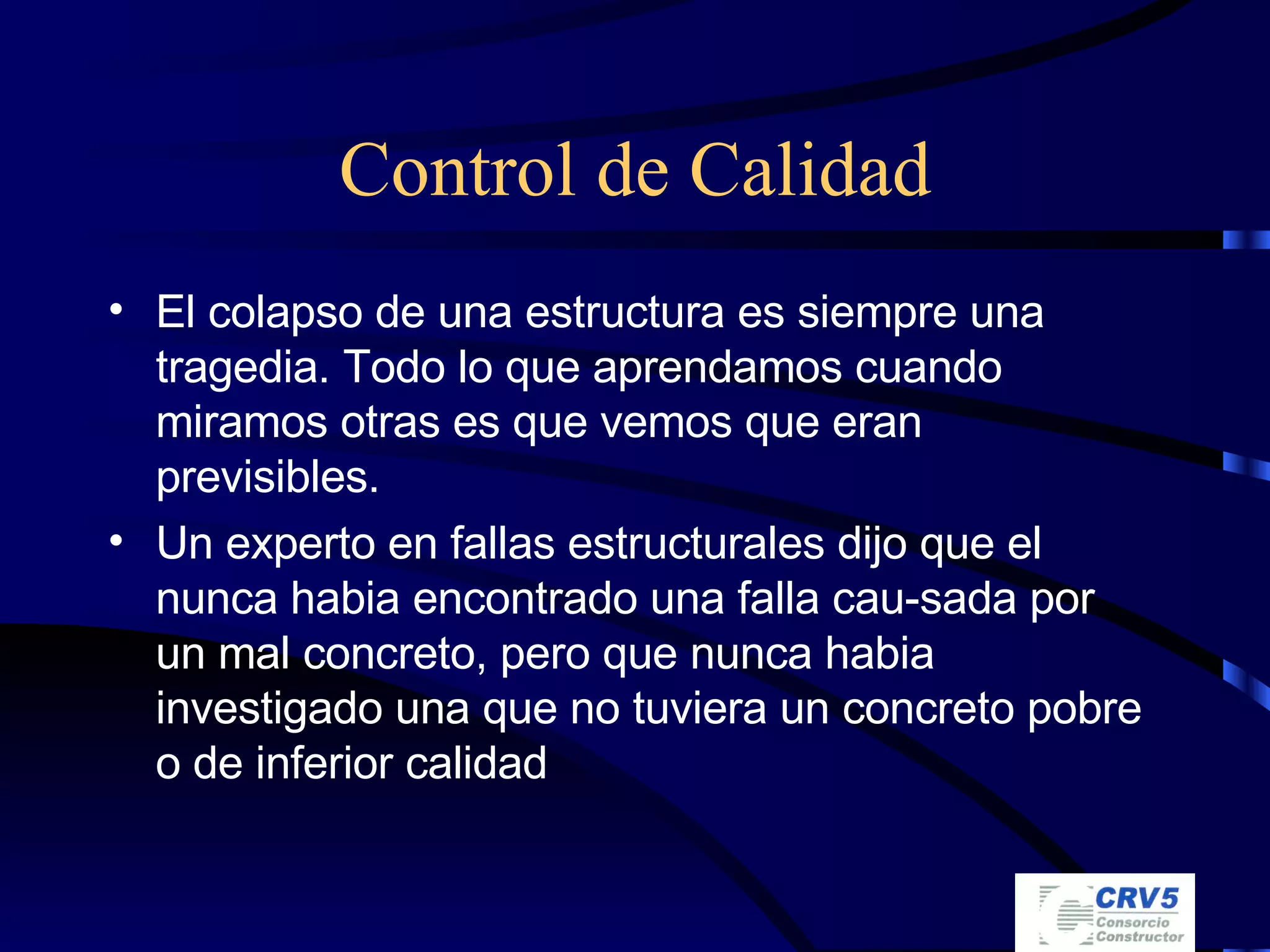 Control de Calidad

• El colapso de una estructura es siempre una tragedia. Todo lo que aprendamos cuando miramos otras es que vemos que eran previsibles.

• Un experto en fallas estructurales dijo que el nunca habia encontrado una falla cau-sada por un mal concreto, pero que nunca habia investigado una que no tuviera un concreto pobre o de inferior calidad

CRV5
Consorcio
Constructor